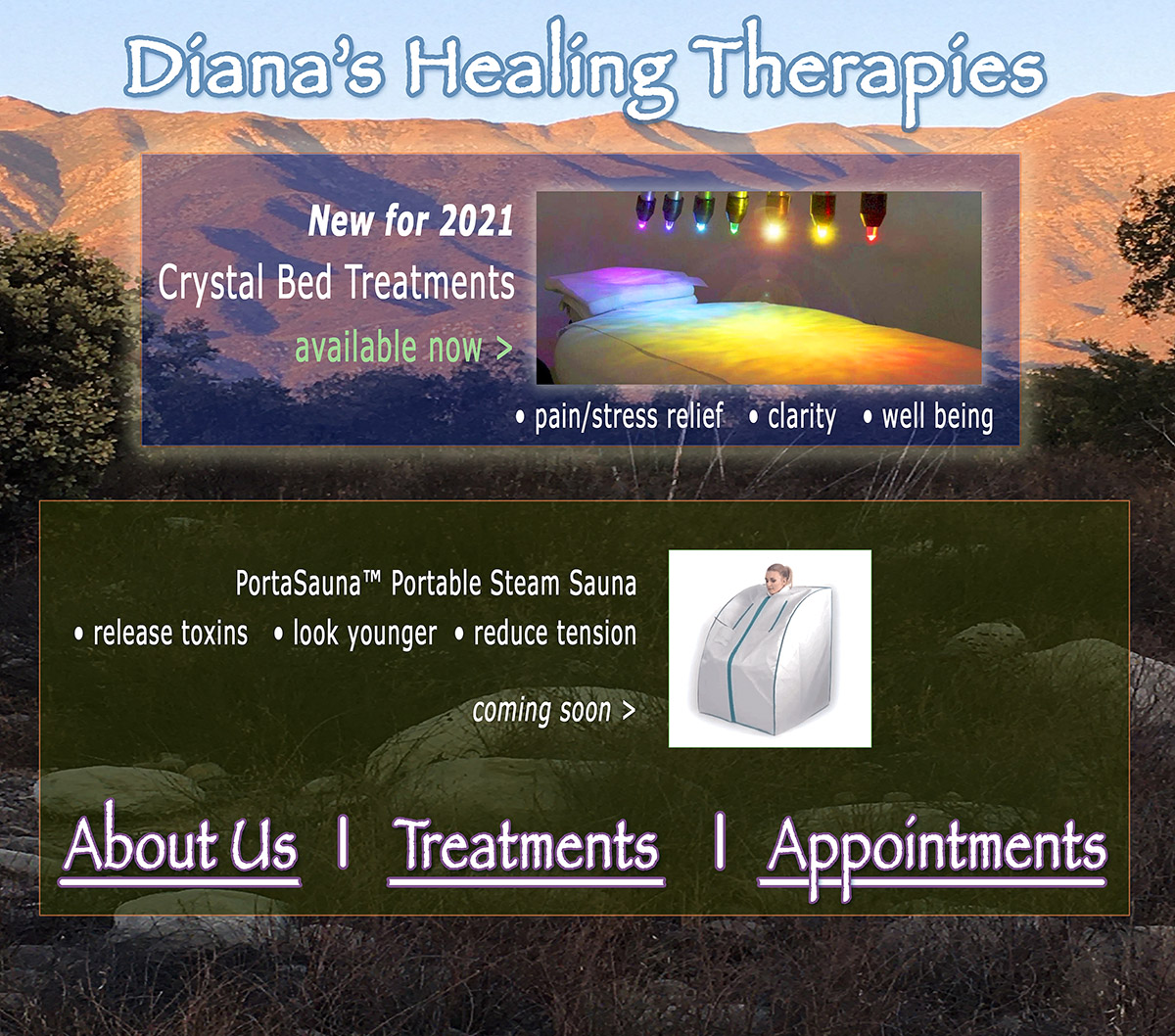 Diana's Healing Therapies

New for 2021

Crystal Bed Treatments

available now >

• pain/stress relief • clarity • well being

PortaSauna™ Portable Steam Sauna

• release toxins • look younger • reduce tension

coming soon >

About Us | Treatments | Appointments